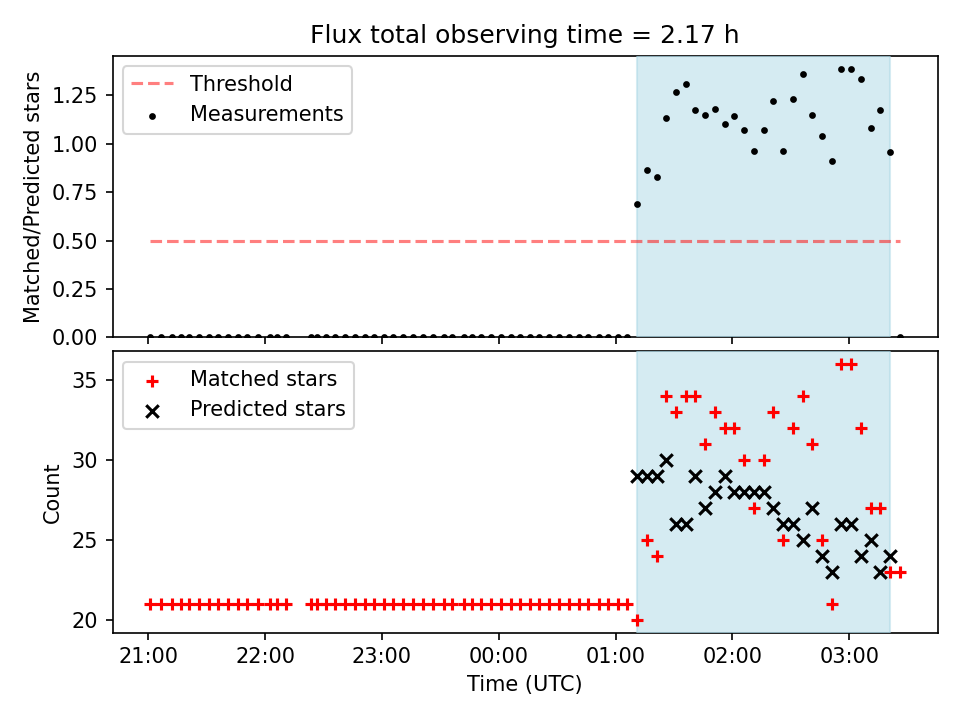 Flux total observing time = 2.17 h

Threshold
Measurements

Matched/Predicted stars

1.25
1.00
0.75
0.50
0.25
0.00

Matched stars
Predicted stars

Count

35
30
25
20

21:00
22:00
23:00
00:00
01:00
02:00
03:00

Time (UTC)